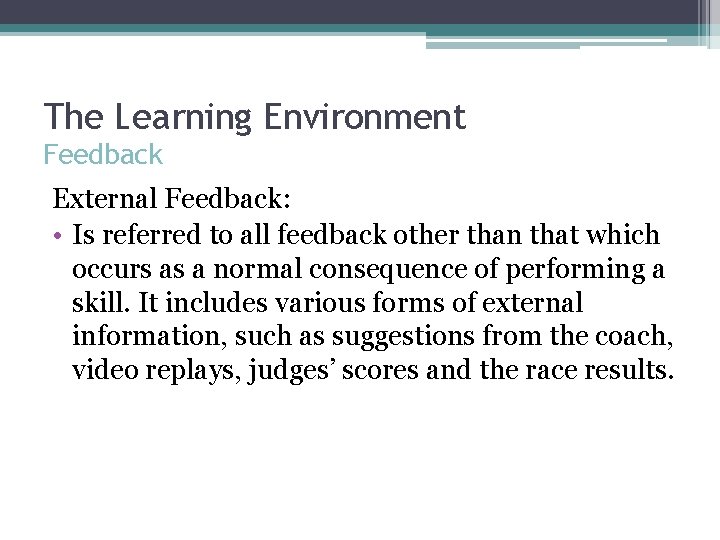 The Learning Environment
Feedback

External Feedback:

• Is referred to all feedback other than that which occurs as a normal consequence of performing a skill. It includes various forms of external information, such as suggestions from the coach, video replays, judges' scores and the race results.